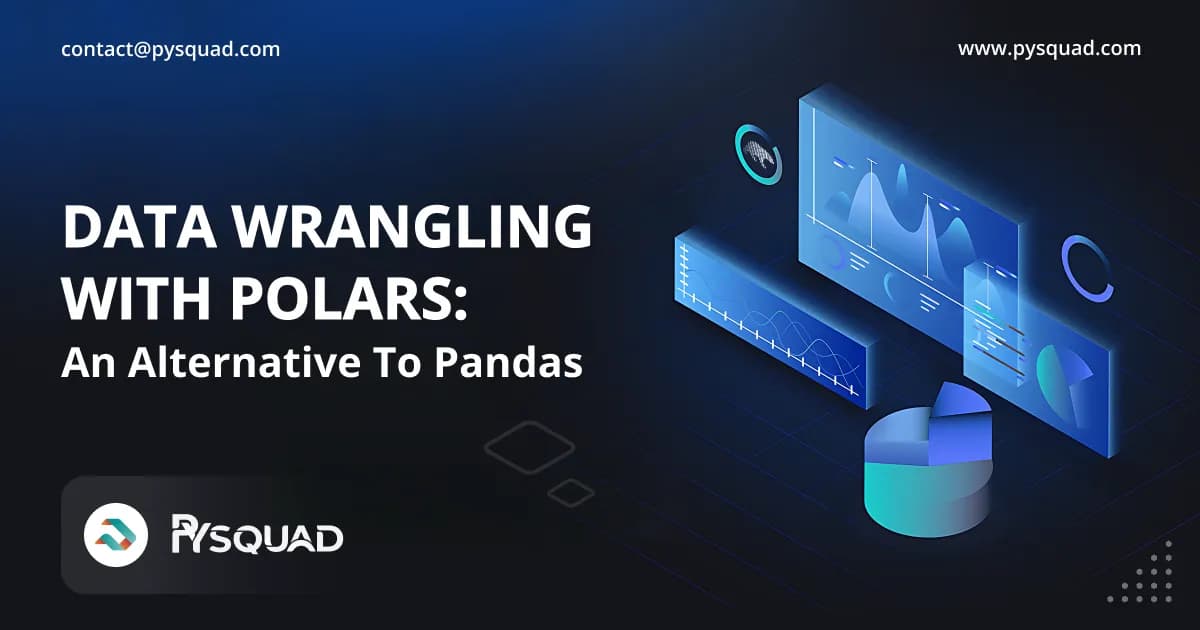 contact@pysquad.com

www.pysquad.com

DATA WRANGLING WITH POLARS:
An Alternative To Pandas

PYSQUAD